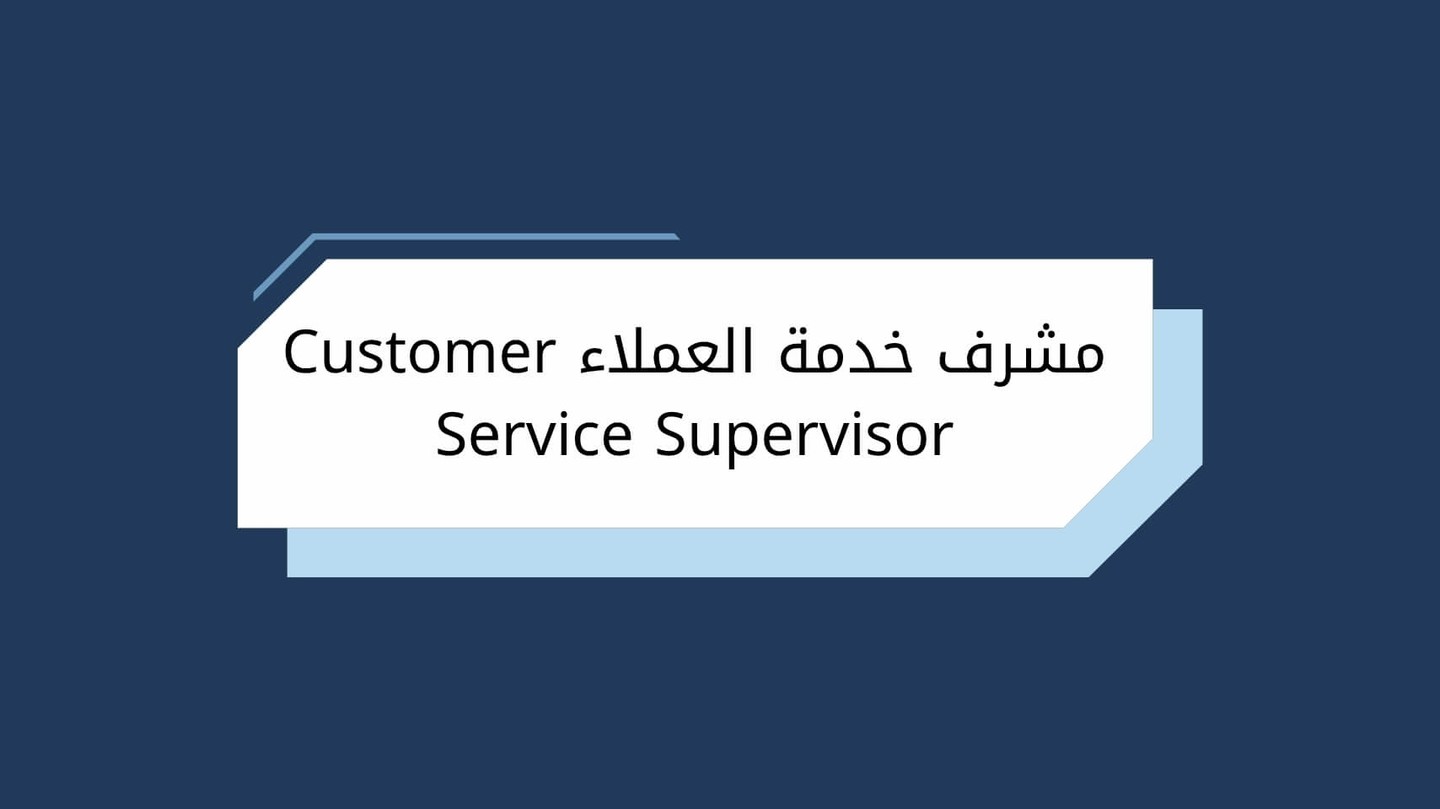 مشرف خدمة العملاء Customer Service Supervisor